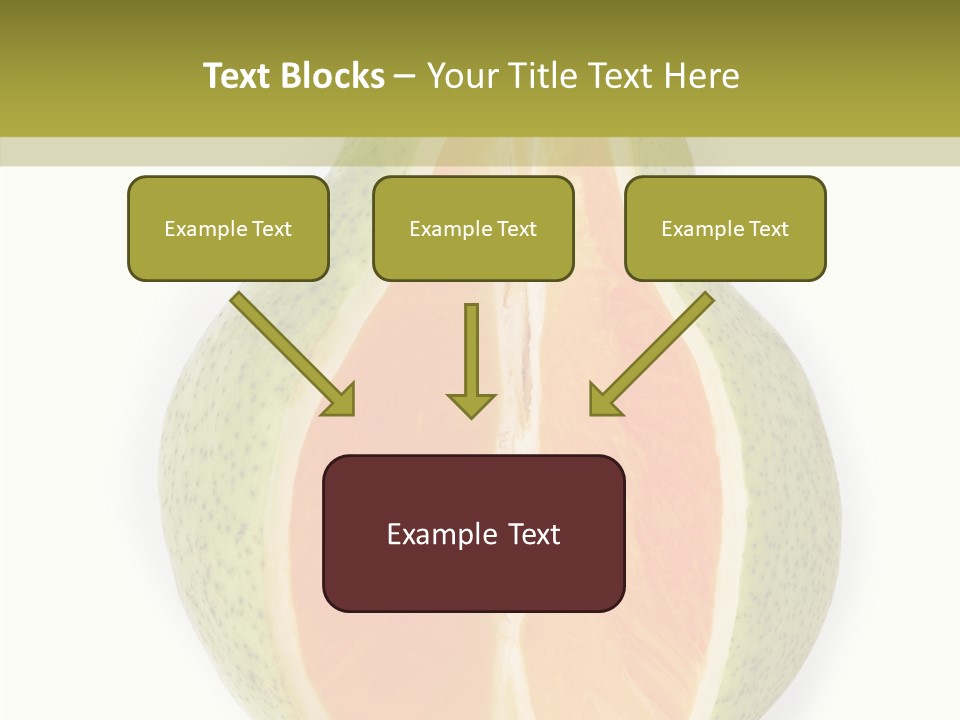 Text Blocks – Your Title Text Here

Example Text

Example Text

Example Text

Example Text